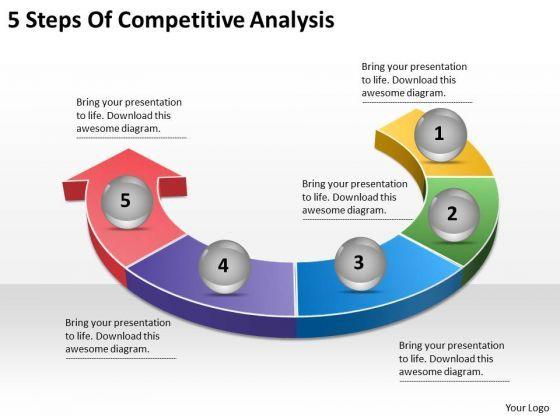 5 Steps Of Competitive Analysis

Bring your presentation to life. Download this awesome diagram.

Bring your presentation to life. Download this awesome diagram.

1

Bring your presentation to life. Download this awesome diagram.

5

2

4

3

Bring your presentation to life. Download this awesome diagram.

Bring your presentation to life. Download this awesome diagram.

Your Logo